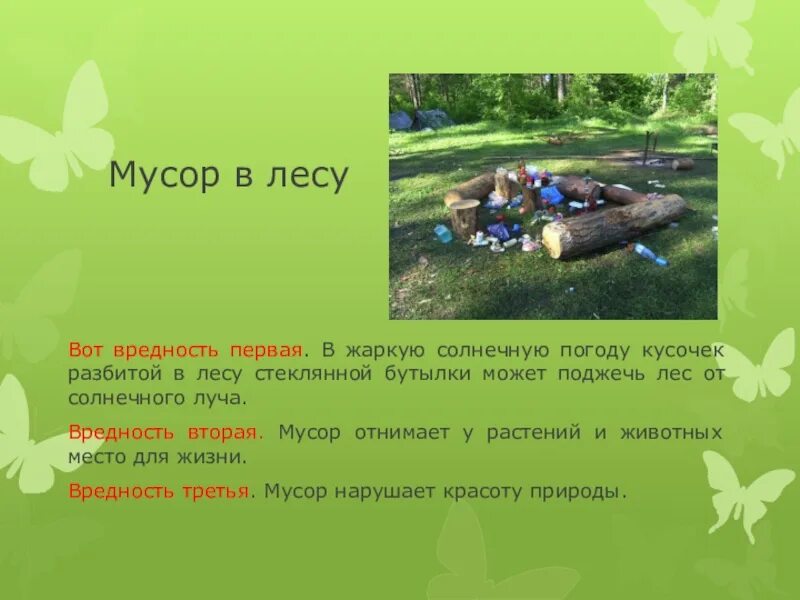 Мусор в лесу

Вот вредность первая. В жаркую солнечную погоду кусочек разбитой в лесу стеклянной бутылки может поджечь лес от солнечного луча.

Вредность вторая. Мусор отнимает у растений и животных место для жизни.

Вредность третья. Мусор нарушает красоту природы.